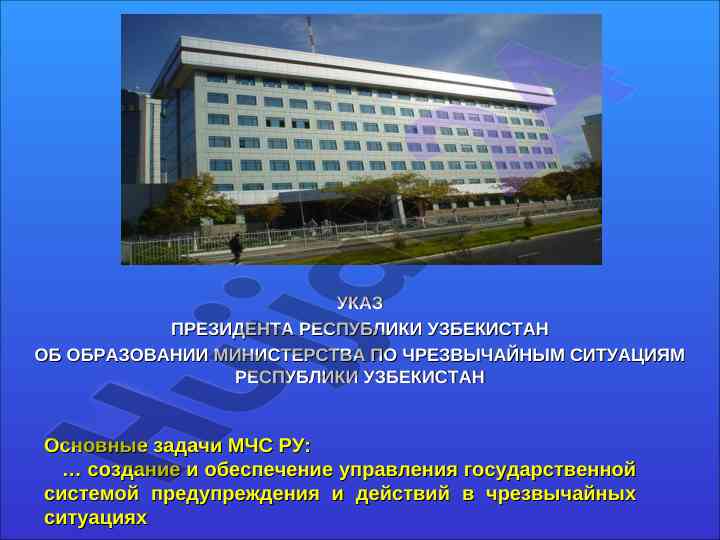 УКАЗ
ПРЕЗИДЕНТА РЕСПУБЛИКИ УЗБЕКИСТАН
ОБ ОБРАЗОВАНИИ МИНИСТЕРСТВА ПО ЧРЕЗВЫЧАЙНЫМ СИТУАЦИЯМ РЕСПУБЛИКИ УЗБЕКИСТАН

Основные задачи МЧС РУ:
… создание и обеспечение управления государственной системой предупреждения и действий в чрезвычайных ситуациях